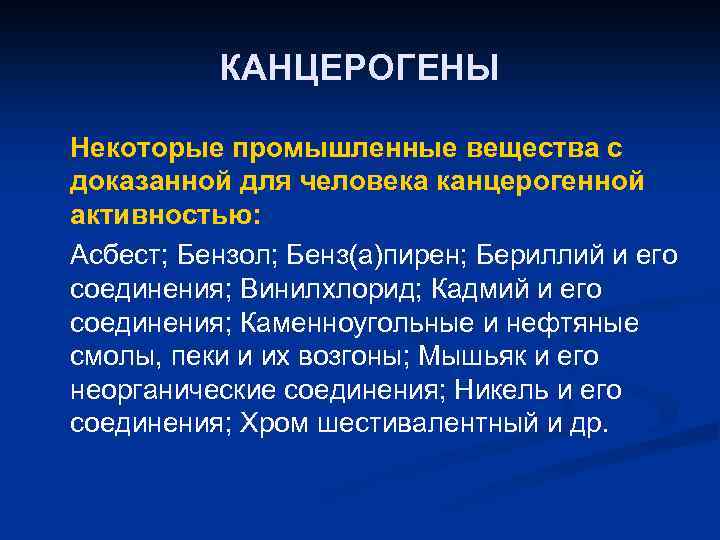 КАНЦЕРОГЕНЫ

Некоторые промышленные вещества с доказанной для человека канцерогенной активностью:

Асбест; Бензол; Бенз(а)пирен; Бериллий и его соединения; Винилхлорид; Кадмий и его соединения; Каменноугольные и нефтяные смолы, пеки и их возгоны; Мышьяк и его неорганические соединения; Никель и его соединения; Хром шестивалентный и др.